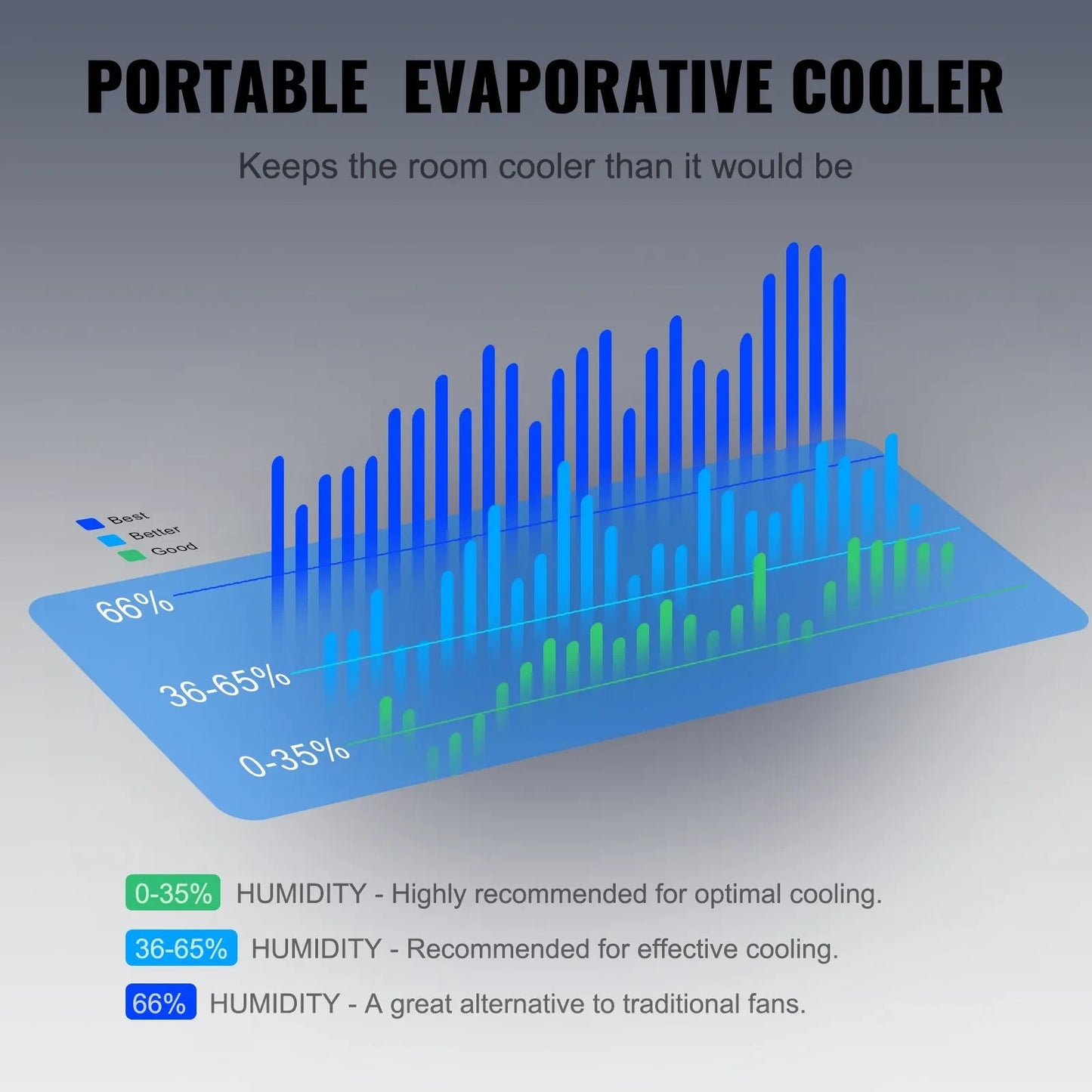 PORTABLE EVAPORATIVE COOLER

Keeps the room cooler than it would be

Best
Better
Good

66%
36-65%
0-35%

0-35% HUMIDITY - Highly recommended for optimal cooling.

36-65% HUMIDITY - Recommended for effective cooling.

66% HUMIDITY - A great alternative to traditional fans.